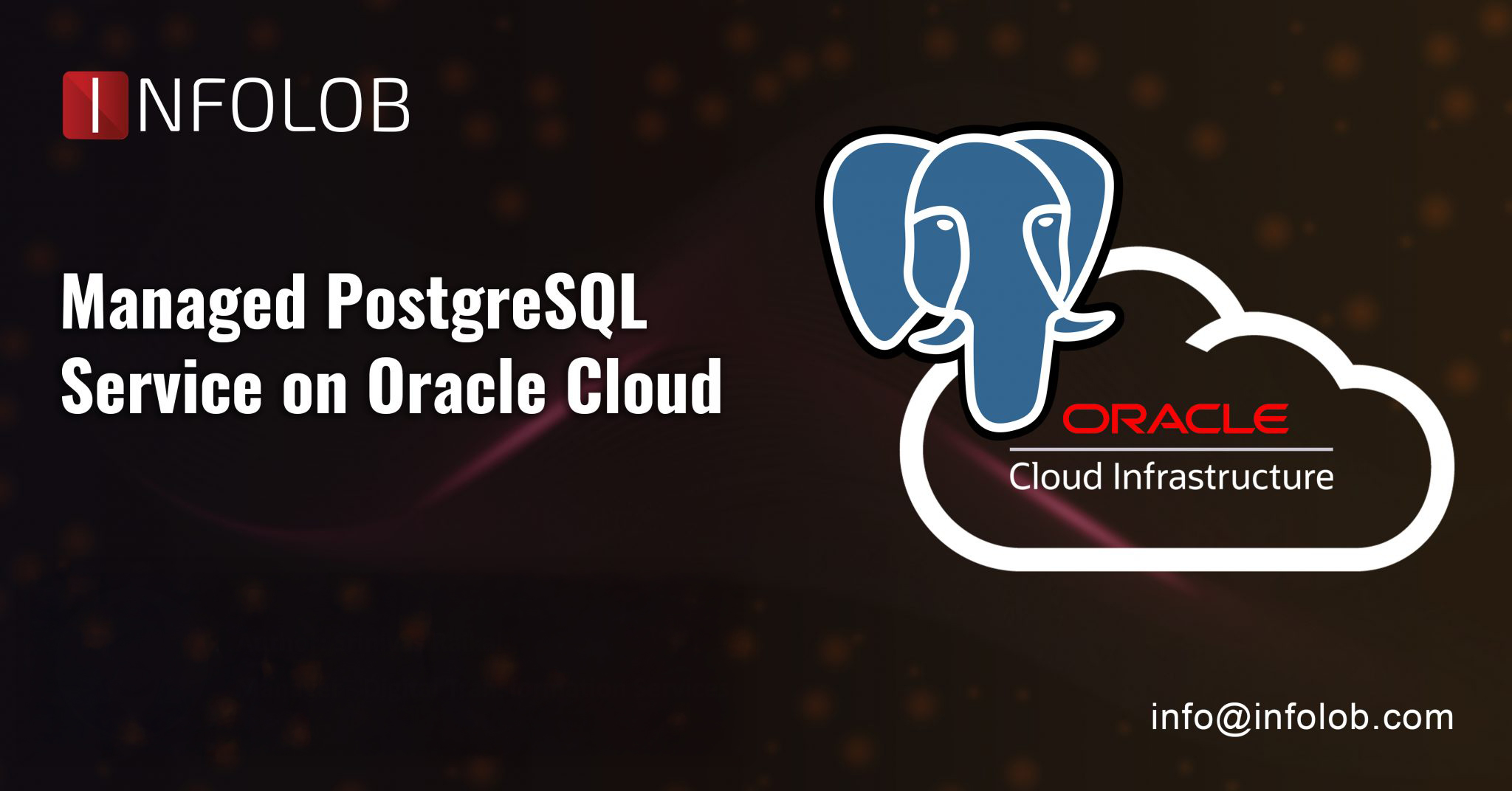 INFOLOB

Managed PostgreSQL Service on Oracle Cloud

ORACLE
Cloud Infrastructure

info@infolob.com